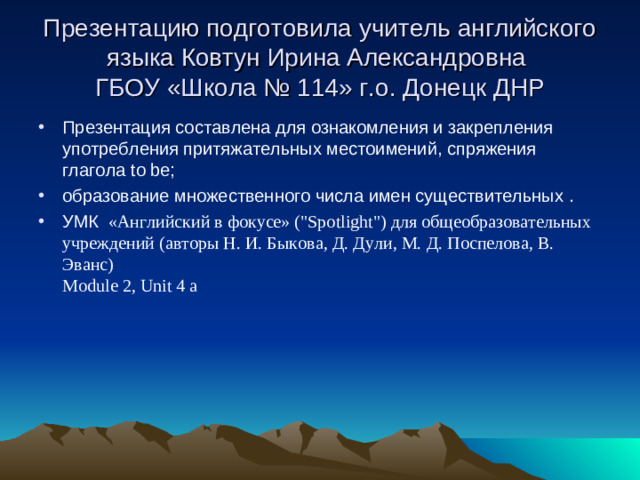 Презентацию подготовила учитель английского языка Ковтун Ирина Александровна
ГБОУ «Школа № 114» г.о. Донецк ДНР

• Презентация составлена для ознакомления и закрепления употребления притяжательных местоимений, спряжения глагола to be;
• образование множественного числа имен существительных .
• УМК «Английский в фокусе» ("Spotlight") для общеобразовательных учреждений (авторы Н. И. Быкова, Д. Дули, М. Д. Поспелова, В. Эванс)
Module 2, Unit 4 a